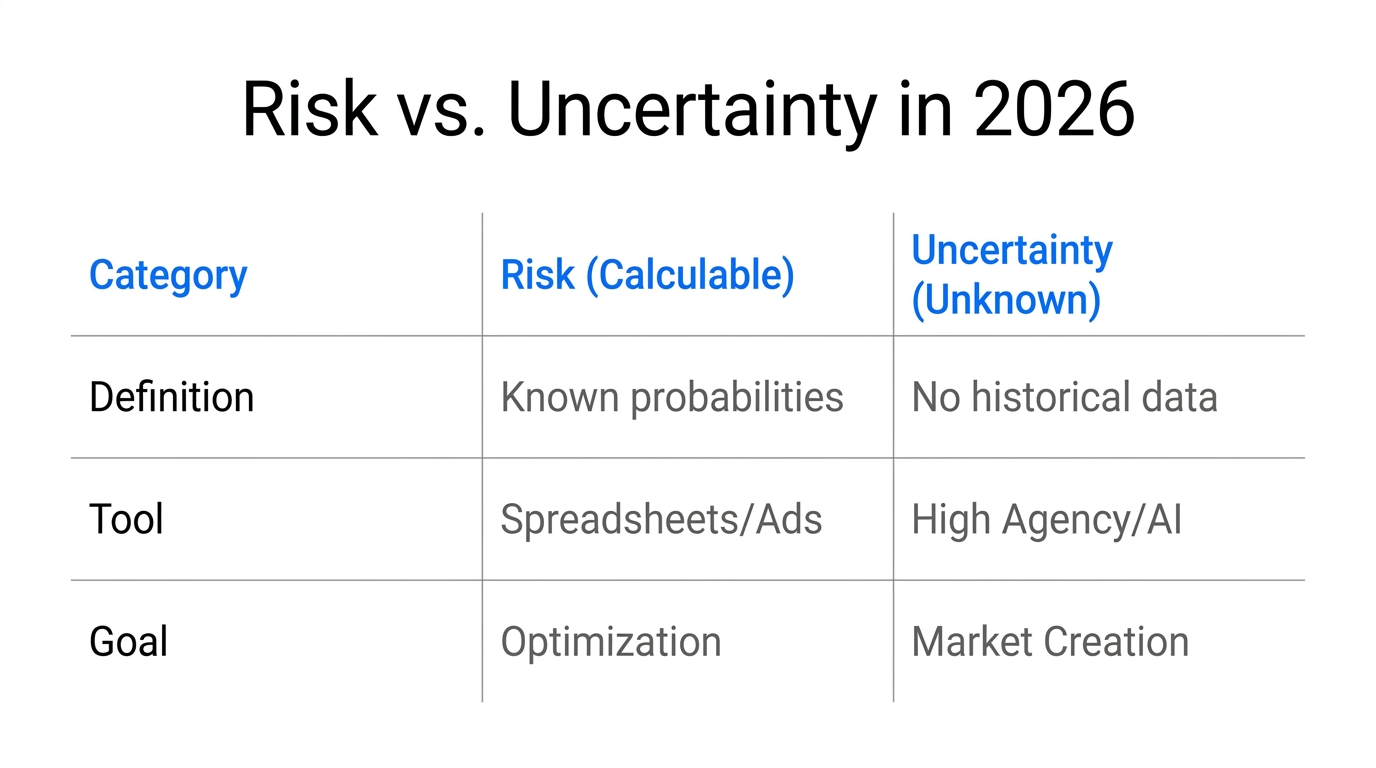 Risk vs. Uncertainty in 2026

| Category | Risk (Calculable) | Uncertainty (Unknown) |
|---|---|---|
| Definition | Known probabilities | No historical data |
| Tool | Spreadsheets/Ads | High Agency/AI |
| Goal | Optimization | Market Creation |